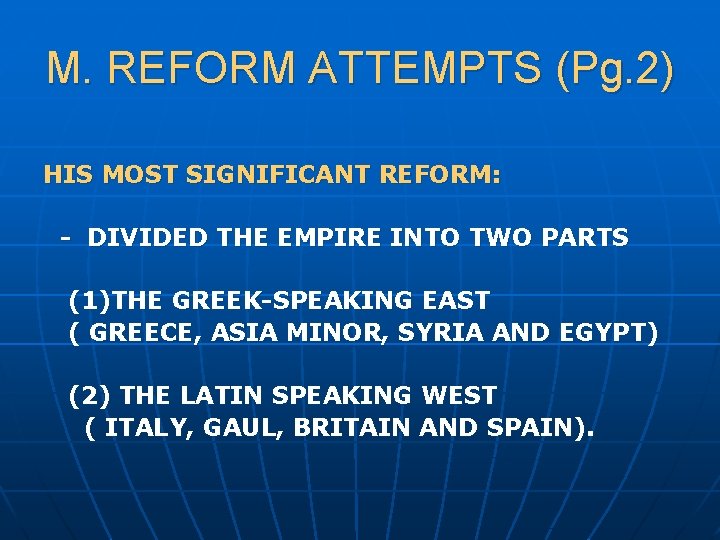 M. REFORM ATTEMPTS (Pg.2)

HIS MOST SIGNIFICANT REFORM:

- DIVIDED THE EMPIRE INTO TWO PARTS

(1)THE GREEK-SPEAKING EAST
( GREECE, ASIA MINOR, SYRIA AND EGYPT)

(2) THE LATIN SPEAKING WEST
( ITALY, GAUL, BRITAIN AND SPAIN).